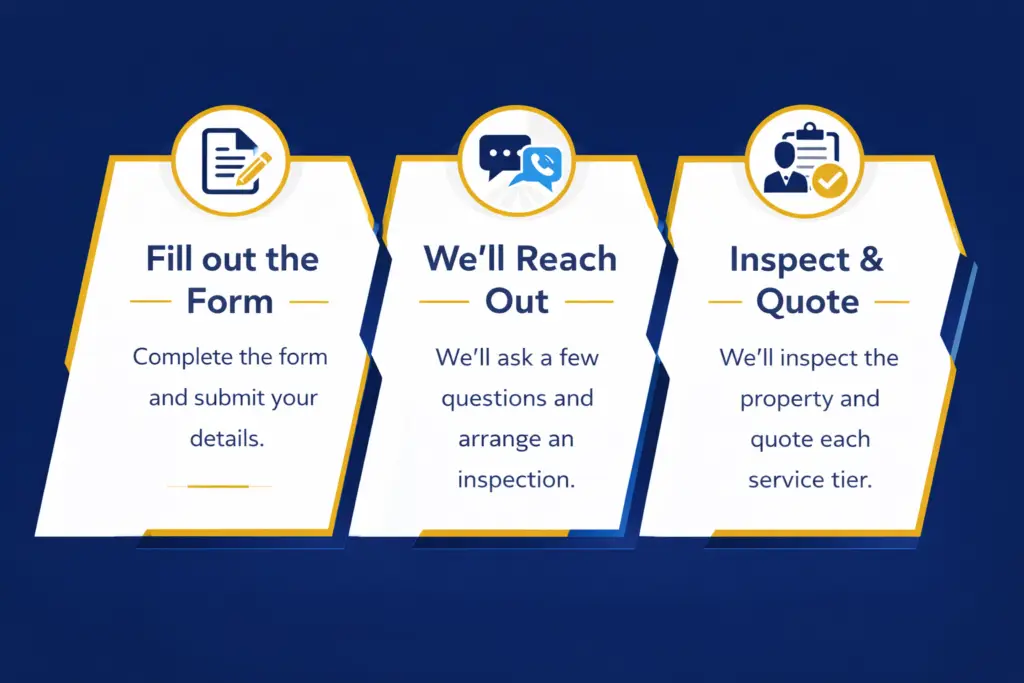 Fill out the Form

Complete the form and submit your details.

We'll Reach Out

We'll ask a few questions and arrange an inspection.

Inspect & Quote

We'll inspect the property and quote each service tier.